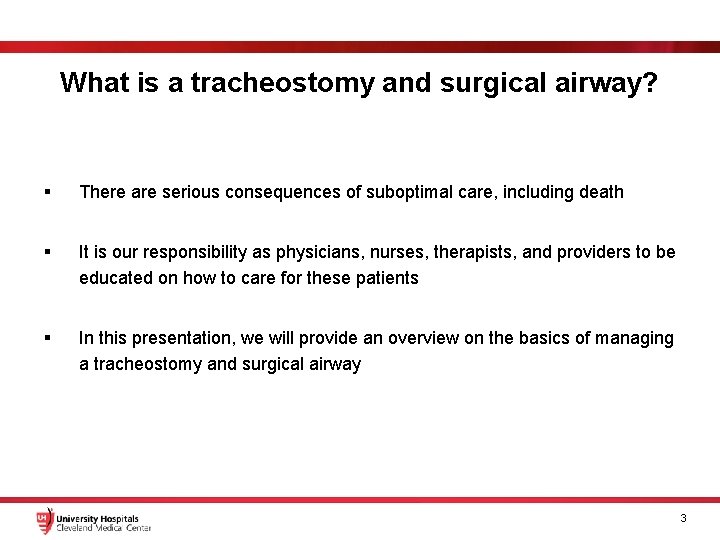 What is a tracheostomy and surgical airway?

▪ There are serious consequences of suboptimal care, including death

▪ It is our responsibility as physicians, nurses, therapists, and providers to be educated on how to care for these patients

▪ In this presentation, we will provide an overview on the basics of managing a tracheostomy and surgical airway

UH University Hospitals
Cleveland Medical Center

3